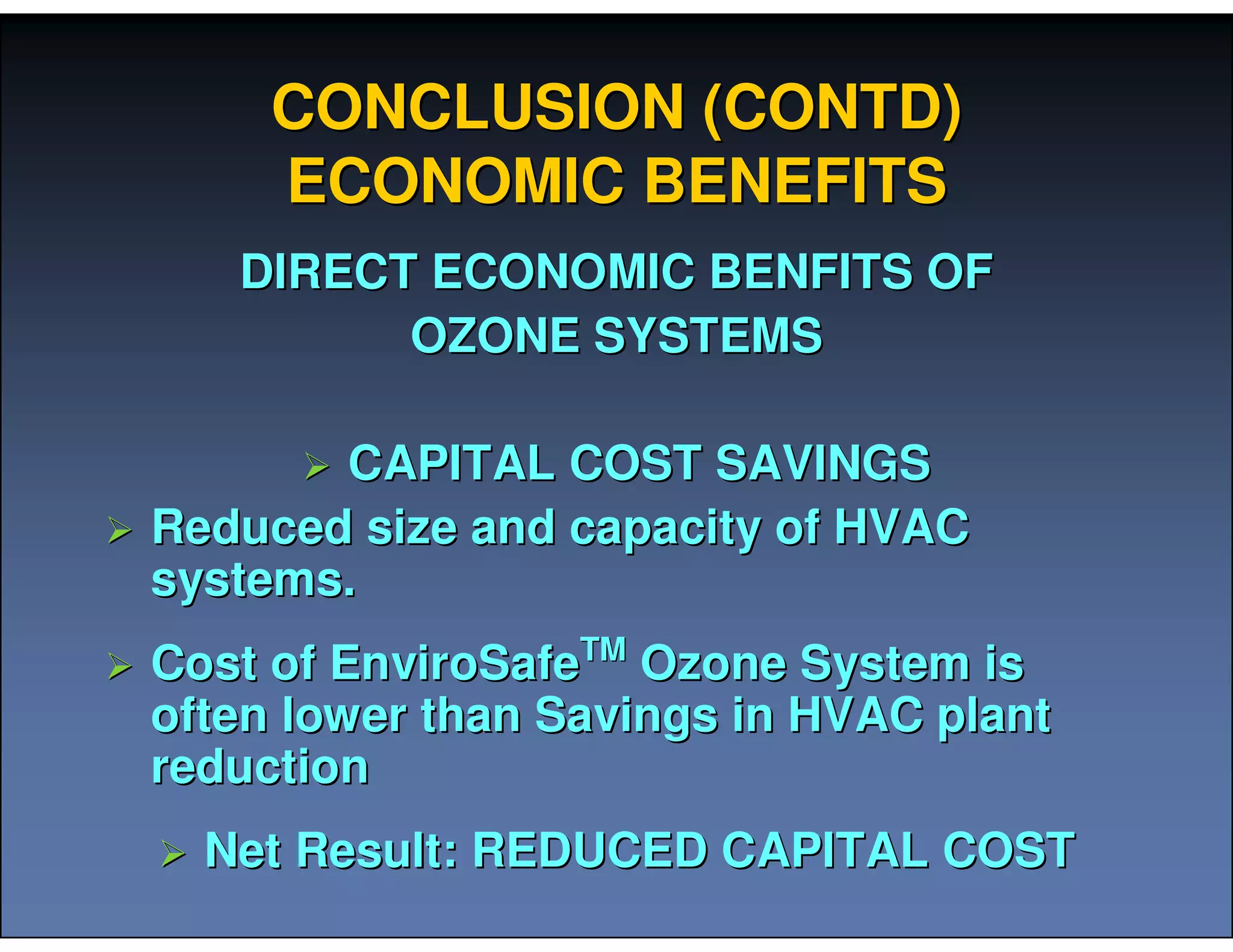 CONCLUSION (CONTD)
ECONOMIC BENEFITS

DIRECT ECONOMIC BENFITS OF OZONE SYSTEMS

➢ CAPITAL COST SAVINGS

➢ Reduced size and capacity of HVAC systems.

➢ Cost of EnviroSafe$^{TM}$ Ozone System is often lower than Savings in HVAC plant reduction

➢ Net Result: REDUCED CAPITAL COST